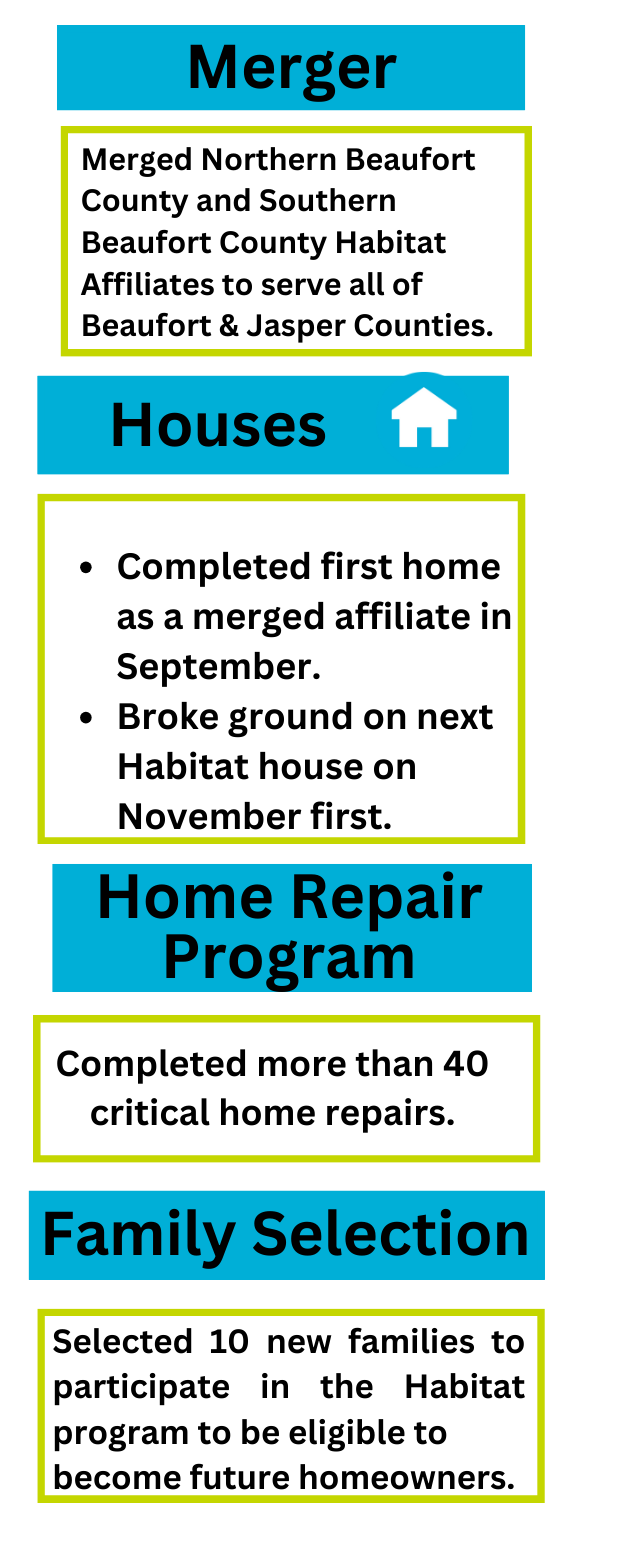 Merger

Merged Northern Beaufort County and Southern Beaufort County Habitat Affiliates to serve all of Beaufort & Jasper Counties.

Houses

- Completed first home as a merged affiliate in September.
- Broke ground on next Habitat house on November first.

Home Repair Program

Completed more than 40 critical home repairs.

Family Selection

Selected 10 new families to participate in the Habitat program to be eligible to become future homeowners.